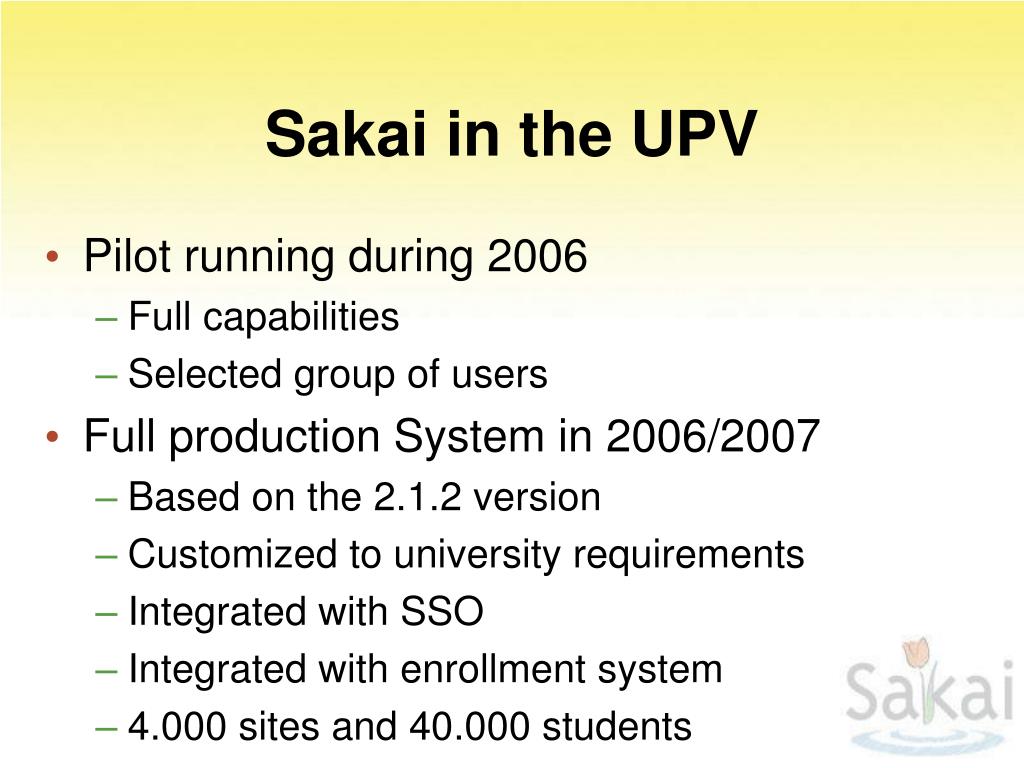 Sakai in the UPV

• Pilot running during 2006
– Full capabilities
– Selected group of users
• Full production System in 2006/2007
– Based on the 2.1.2 version
– Customized to university requirements
– Integrated with SSO
– Integrated with enrollment system
– 4.000 sites and 40.000 students

Sakai